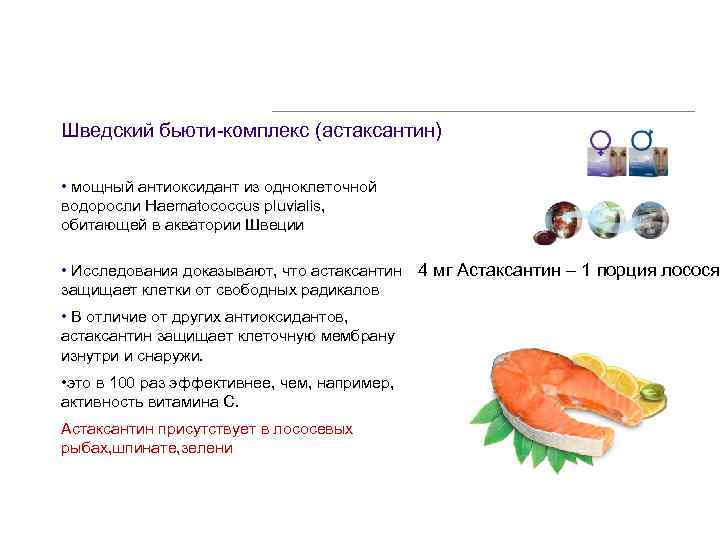 Шведский бьюти-комплекс (астаксантин)

• мощный антиоксидант из одноклеточной водоросли Haematococcus pluvialis, обитающей в акватории Швеции

• Исследования доказывают, что астаксантин защищает клетки от свободных радикалов

• В отличие от других антиоксидантов, астаксантин защищает клеточную мембрану изнутри и снаружи.

•это в 100 раз эффективнее, чем, например, активность витамина С.

Астаксантин присутствует в лососевых рыбах,шпинате,зелени

4 мг Астаксантин – 1 порция лосося